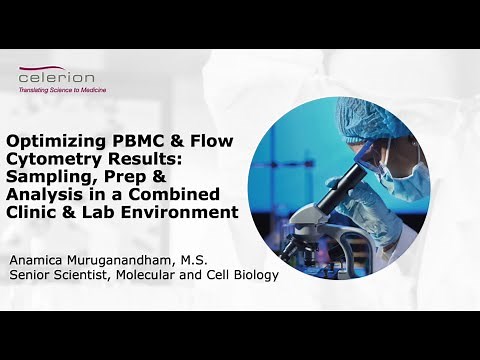 celerion
Translating Science to Medicine

Optimizing PBMC & Flow Cytometry Results: Sampling, Prep & Analysis in a Combined Clinic & Lab Environment

Anamica Muruganandham, M.S.
Senior Scientist, Molecular and Cell Biology